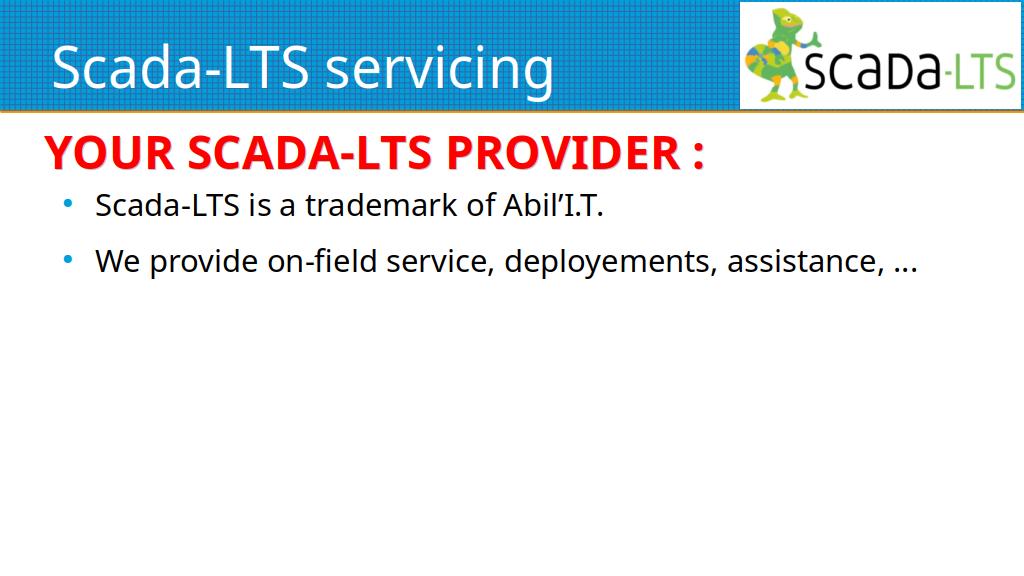 Scada-LTS servicing

scada-LTS

YOUR SCADA-LTS PROVIDER :

• Scada-LTS is a trademark of Abil'I.T.

• We provide on-field service, deployements, assistance, ...